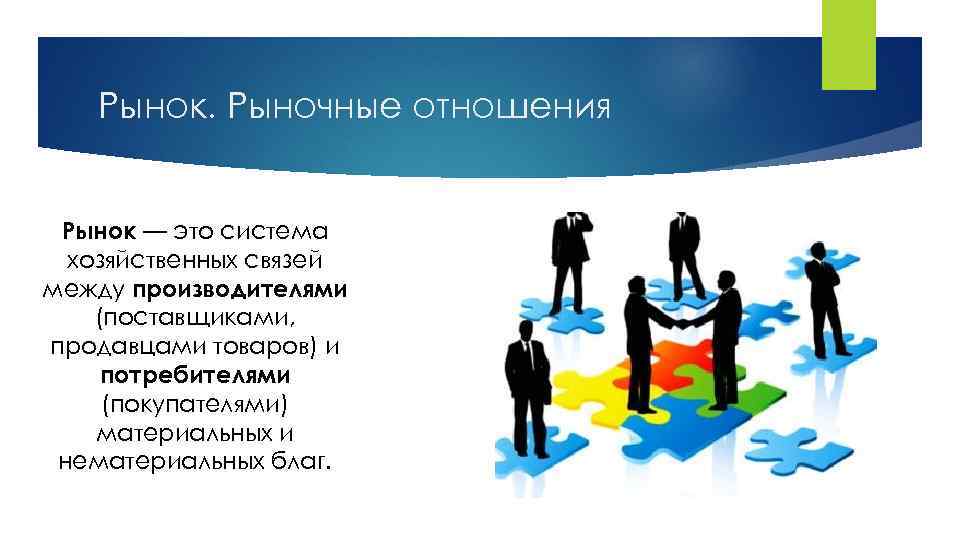 Рынок. Рыночные отношения

Рынок — это система хозяйственных связей между производителями (поставщиками, продавцами товаров) и потребителями (покупателями) материальных и нематериальных благ.